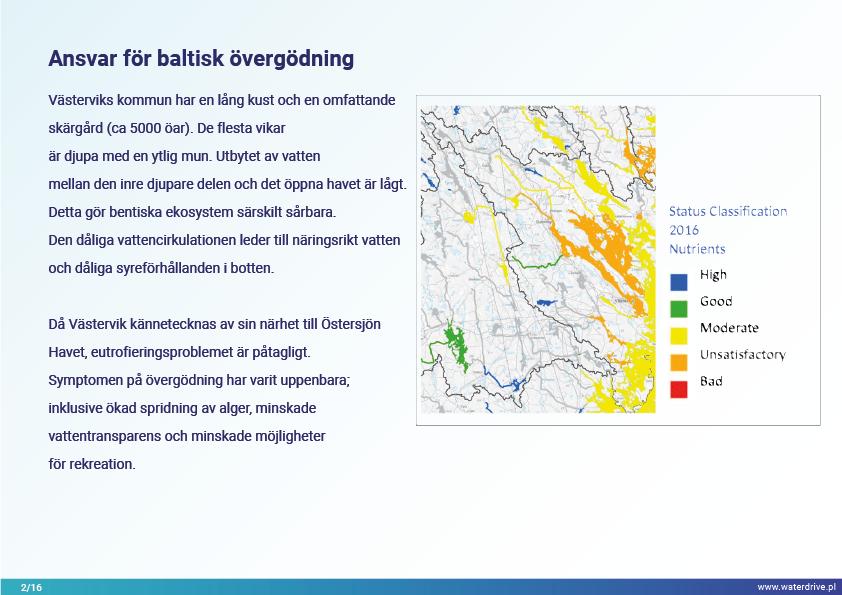 Ansvar för baltisk övergödning

Västerviks kommun har en lång kust och en omfattande skärgård (ca 5000 öar). De flesta vikar är djupa med en ytlig mun. Utbytet av vatten mellan den inre djupare delen och det öppna havet är lågt. Detta gör bentiska ekosystem särskilt sårbara. Den dåliga vattencirkulationen leder till näringsrikt vatten och dåliga syreförhållanden i botten.

Då Västervik kännetecknas av sin närhet till Östersjön Havet, eutrofieringsproblemet är påtagligt. Symptomen på övergödning har varit uppenbara; inklusive ökad spridning av alger, minskade vattentransparens och minskade möjligheter för rekreation.

Status Classification 2016 Nutrients

High
Good
Moderate
Unsatisfactory
Bad

2/16

www.waterdrive.pl